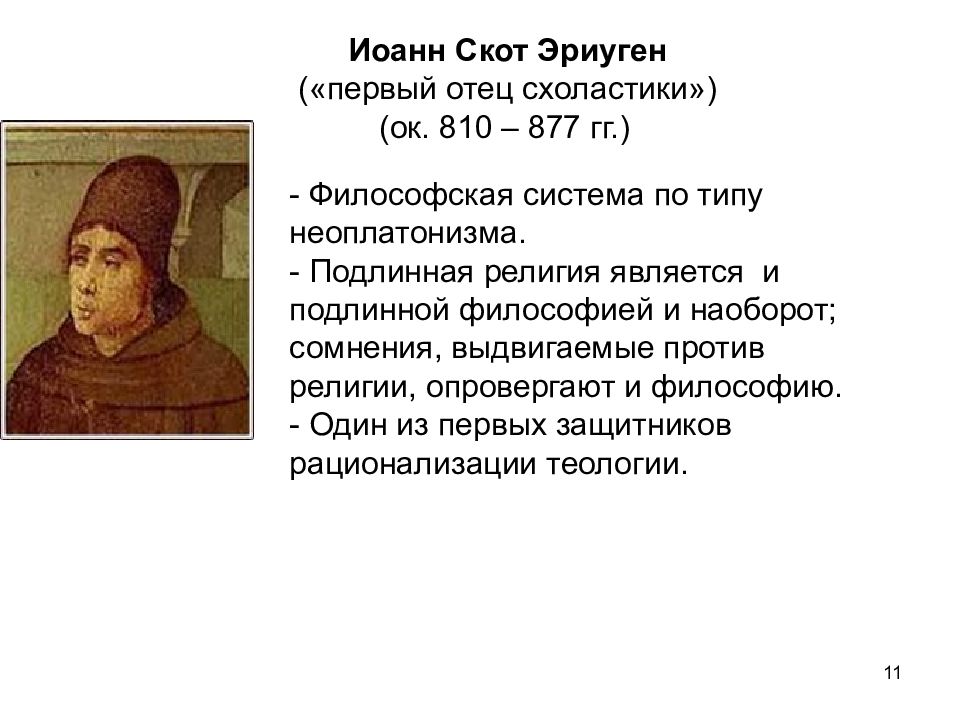 Иоанн Скот Эриуген
(«первый отец схоластики»)
(ок. 810 – 877 гг.)

- Философская система по типу неоплатонизма.
- Подлинная религия является и подлинной философией и наоборот; сомнения, выдвигаемые против религии, опровергают и философию.
- Один из первых защитников рационализации теологии.

11